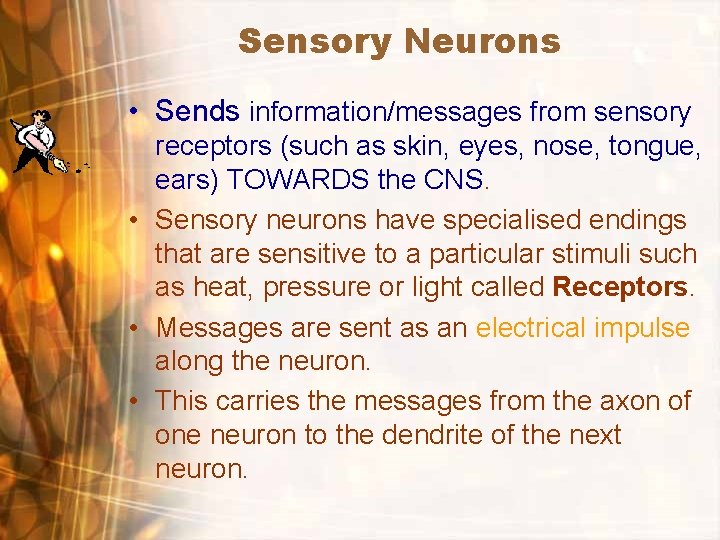 Sensory Neurons

• Sends information/messages from sensory receptors (such as skin, eyes, nose, tongue, ears) TOWARDS the CNS.

• Sensory neurons have specialised endings that are sensitive to a particular stimuli such as heat, pressure or light called Receptors.

• Messages are sent as an electrical impulse along the neuron.

• This carries the messages from the axon of one neuron to the dendrite of the next neuron.